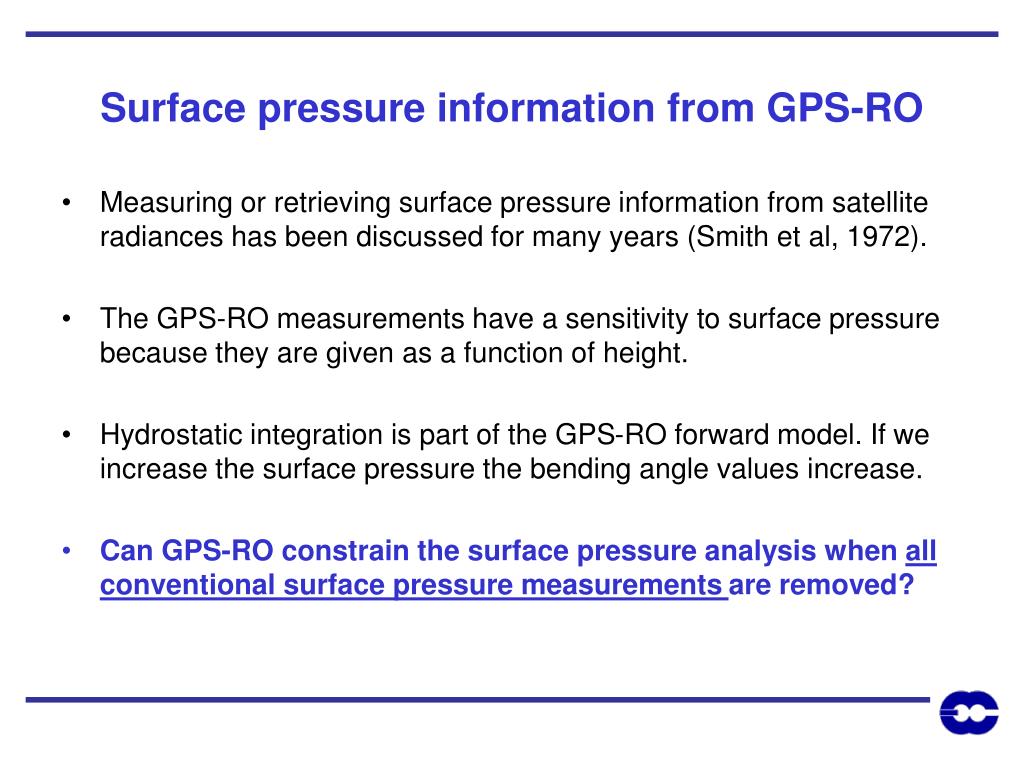 Surface pressure information from GPS-RO

• Measuring or retrieving surface pressure information from satellite radiances has been discussed for many years (Smith et al, 1972).

• The GPS-RO measurements have a sensitivity to surface pressure because they are given as a function of height.

• Hydrostatic integration is part of the GPS-RO forward model. If we increase the surface pressure the bending angle values increase.

• Can GPS-RO constrain the surface pressure analysis when all conventional surface pressure measurements are removed?